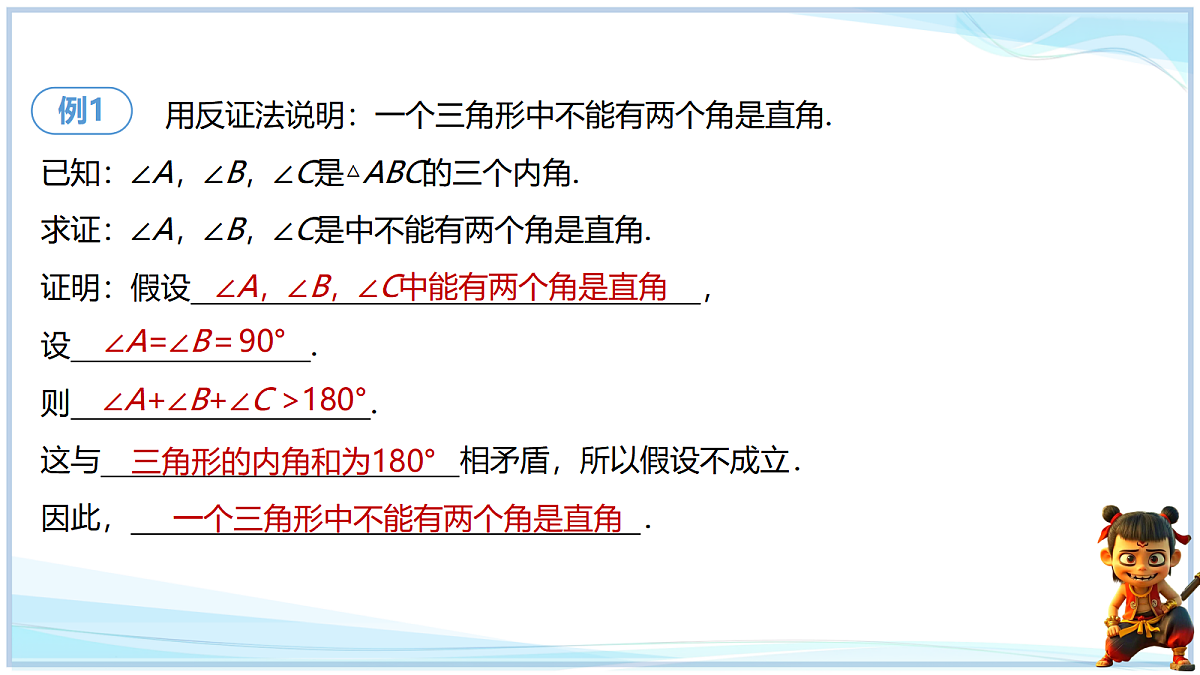 例1 用反证法说明：一个三角形中不能有两个角是直角.

已知：$\angle A$，$\angle B$，$\angle C$是$\triangle ABC$的三个内角.

求证：$\angle A$，$\angle B$，$\angle C$是中不能有两个角是直角.

证明：假设 $\angle A$，$\angle B$，$\angle C$中能有两个角是直角，

设 $\angle A=\angle B=90°$.

则 $\angle A+\angle B+\angle C>180°$.

这与 三角形的内角和为180° 相矛盾，所以假设不成立.

因此， 一个三角形中不能有两个角是直角 .